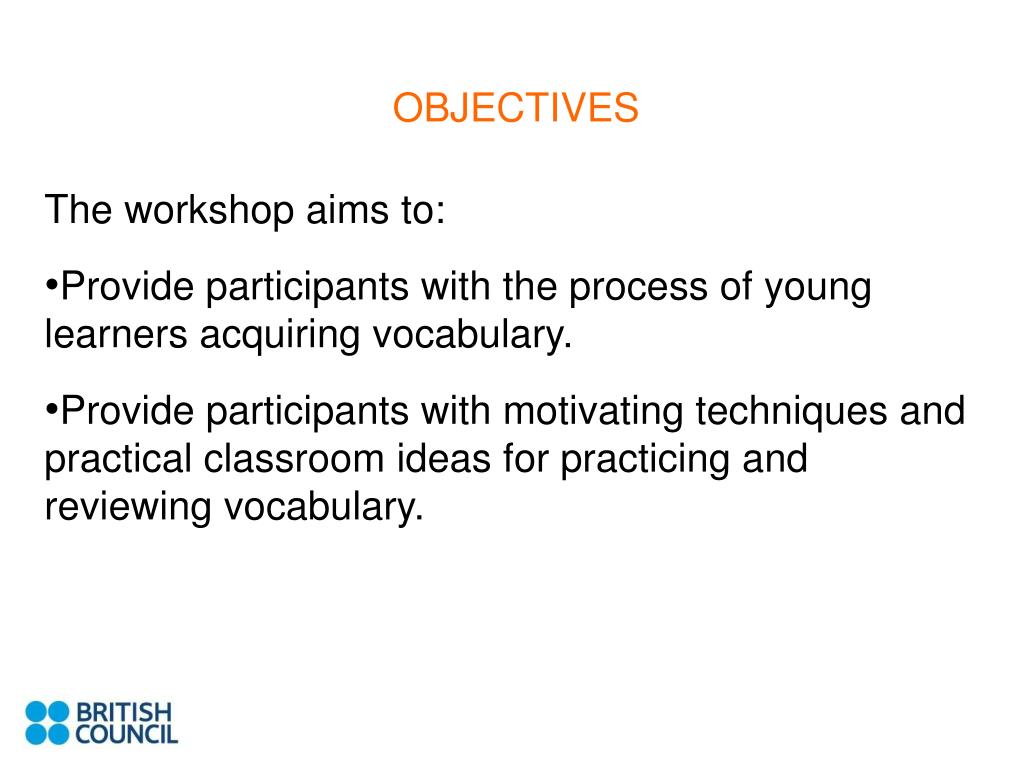 OBJECTIVES

The workshop aims to:

•Provide participants with the process of young learners acquiring vocabulary.

•Provide participants with motivating techniques and practical classroom ideas for practicing and reviewing vocabulary.

BRITISH COUNCIL